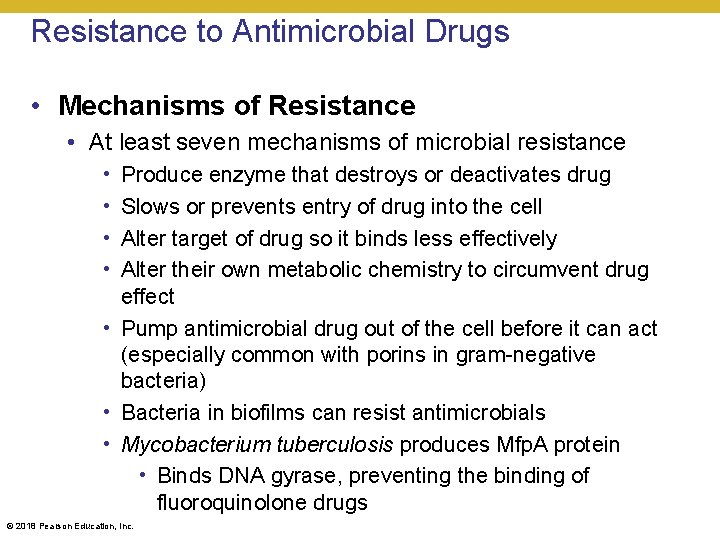 Resistance to Antimicrobial Drugs

• Mechanisms of Resistance
  • At least seven mechanisms of microbial resistance
    • Produce enzyme that destroys or deactivates drug
    • Slows or prevents entry of drug into the cell
    • Alter target of drug so it binds less effectively
    • Alter their own metabolic chemistry to circumvent drug effect
    • Pump antimicrobial drug out of the cell before it can act (especially common with porins in gram-negative bacteria)
    • Bacteria in biofilms can resist antimicrobials
    • Mycobacterium tuberculosis produces MfpA protein
      • Binds DNA gyrase, preventing the binding of fluoroquinolone drugs

© 2018 Pearson Education, Inc.